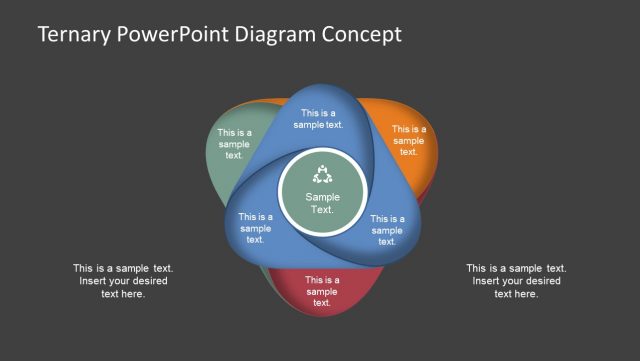 Ternary PowerPoint Diagram Concept

This is a sample text.

This is a sample text.

This is a sample text.

Sample Text.

This is a sample text.

This is a sample text.

This is a sample text.

This is a sample text. Insert your desired text here.

This is a sample text. Insert your desired text here.